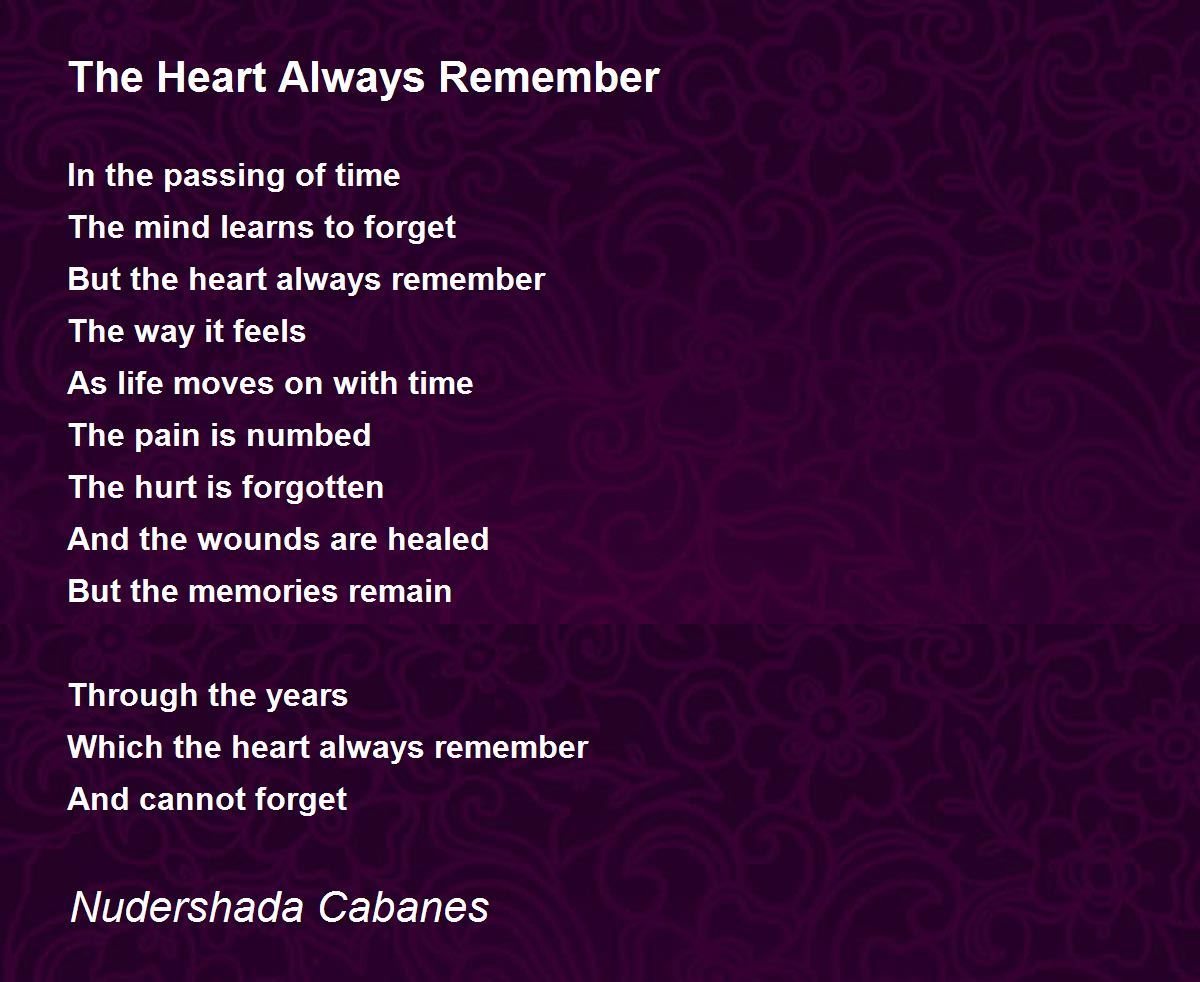 The Heart Always Remember

In the passing of time
The mind learns to forget
But the heart always remember
The way it feels
As life moves on with time
The pain is numbed
The hurt is forgotten
And the wounds are healed
But the memories remain

Through the years
Which the heart always remember
And cannot forget

Nudershada Cabanes